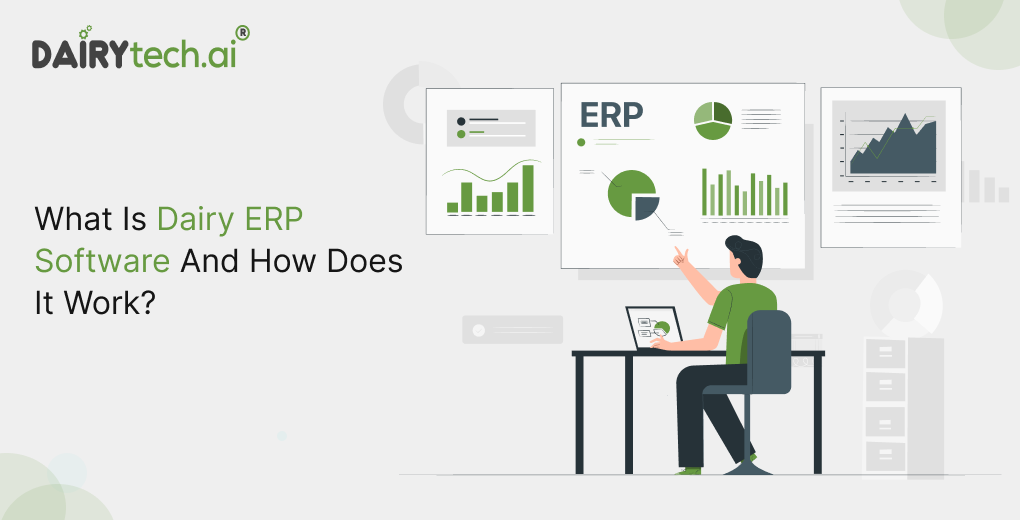 DAIRYtech.ai®

What Is Dairy ERP Software And How Does It Work?

ERP